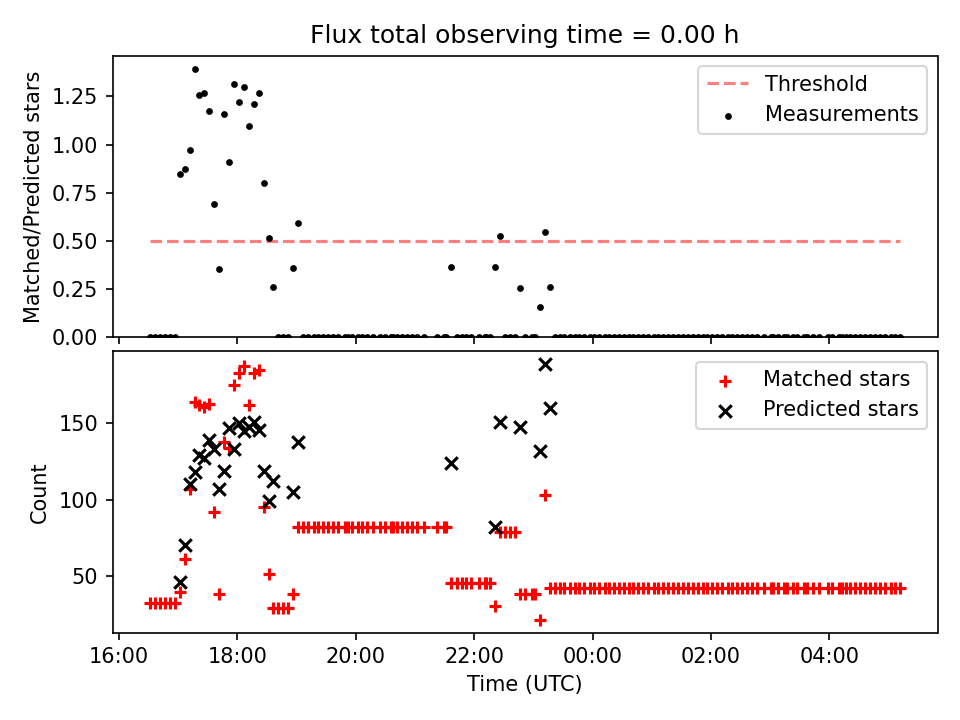 Flux total observing time = 0.00 h

Matched/Predicted stars

1.25
1.00
0.75
0.50
0.25
0.00

Threshold
Measurements

Count

150
100
50

Matched stars
Predicted stars

16:00
18:00
20:00
22:00
00:00
02:00
04:00

Time (UTC)